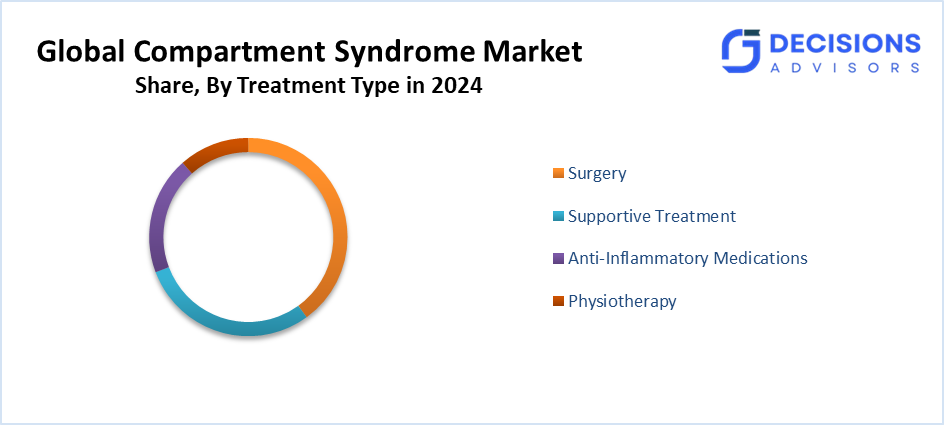 Global Compartment Syndrome Market
Share, By Treatment Type in 2024

DECISIONS
ADVISORS

Surgery
Supportive Treatment
Anti-Inflammatory Medications
Physiotherapy